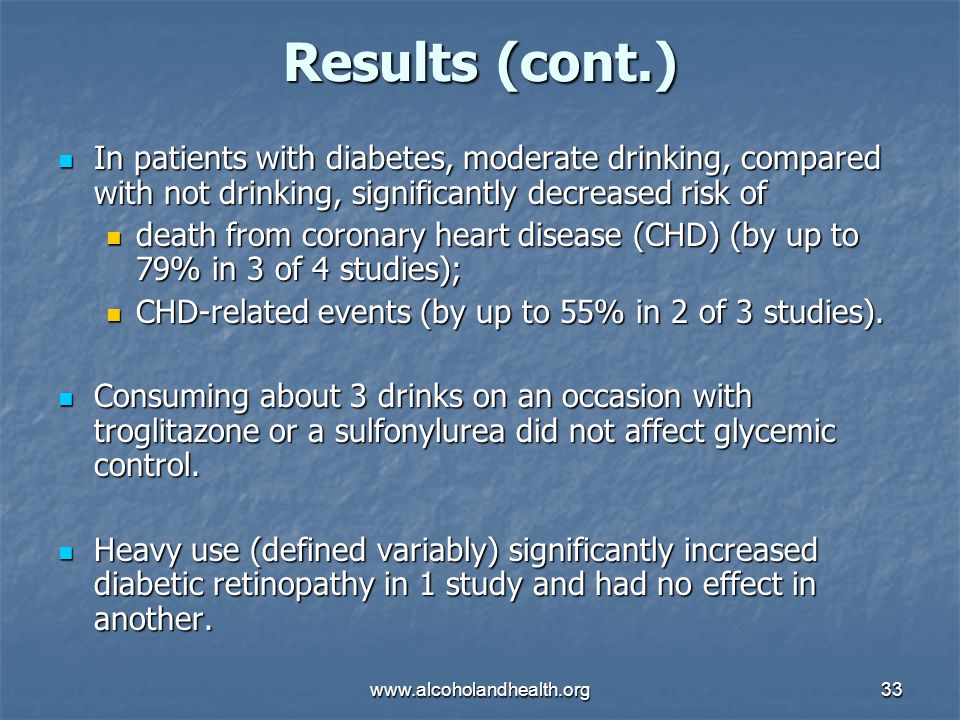 Results (cont.)

- In patients with diabetes, moderate drinking, compared with not drinking, significantly decreased risk of
  - death from coronary heart disease (CHD) (by up to 79% in 3 of 4 studies);
  - CHD-related events (by up to 55% in 2 of 3 studies).

- Consuming about 3 drinks on an occasion with troglitazone or a sulfonylurea did not affect glycemic control.

- Heavy use (defined variably) significantly increased diabetic retinopathy in 1 study and had no effect in another.

www.alcoholandhealth.org

33